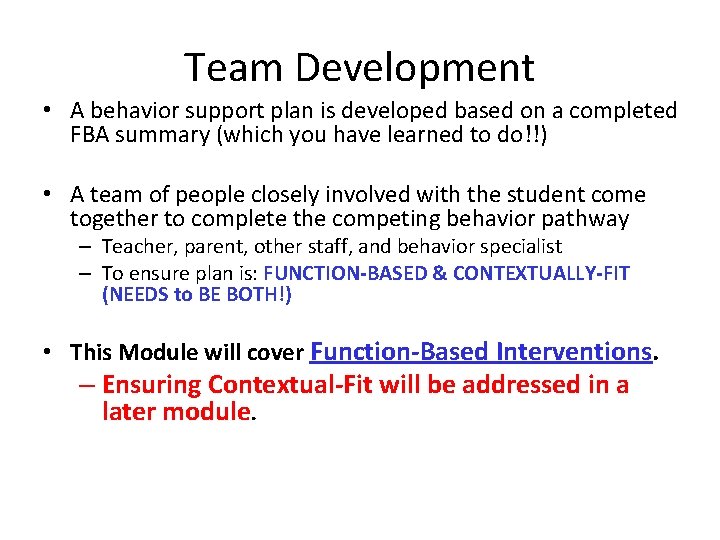 Team Development

• A behavior support plan is developed based on a completed FBA summary (which you have learned to do!!)

• A team of people closely involved with the student come together to complete the competing behavior pathway
– Teacher, parent, other staff, and behavior specialist
– To ensure plan is: FUNCTION-BASED & CONTEXTUALLY-FIT (NEEDS to BE BOTH!)

• This Module will cover Function-Based Interventions.
– Ensuring Contextual-Fit will be addressed in a later module.